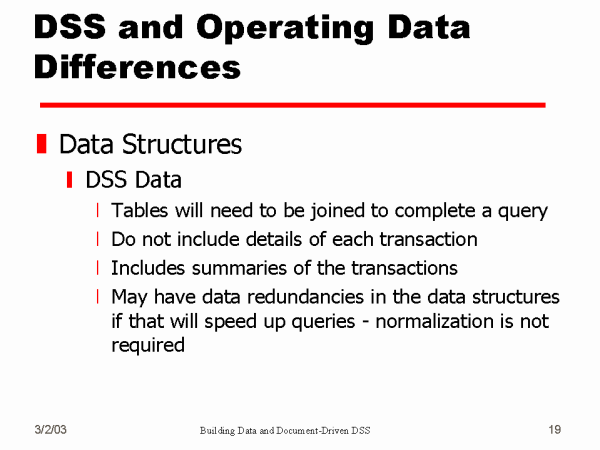 DSS and Operating Data Differences

Data Structures

DSS Data

Tables will need to be joined to complete a query

Do not include details of each transaction

Includes summaries of the transactions

May have data redundancies in the data structures if that will speed up queries - normalization is not required

3/2/03 Building Data and Document-Driven DSS 19